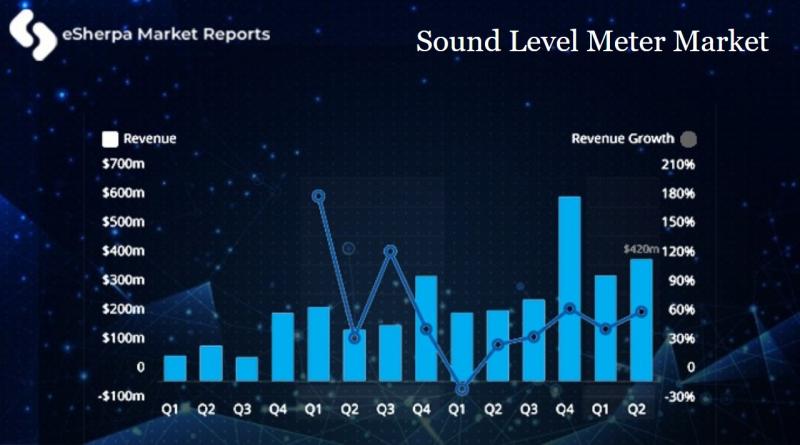 eSherpa Market Reports

Sound Level Meter Market

Revenue

Revenue Growth

$700m
$600m
$500m
$400m
$300m
$200m
$100m
0
-$100m

210%
180%
150%
120%
90%
60%
30%
0
-30%

$420m

Q1 Q2 Q3 Q4 Q1 Q2 Q3 Q4 Q1 Q2 Q3 Q4 Q1 Q2